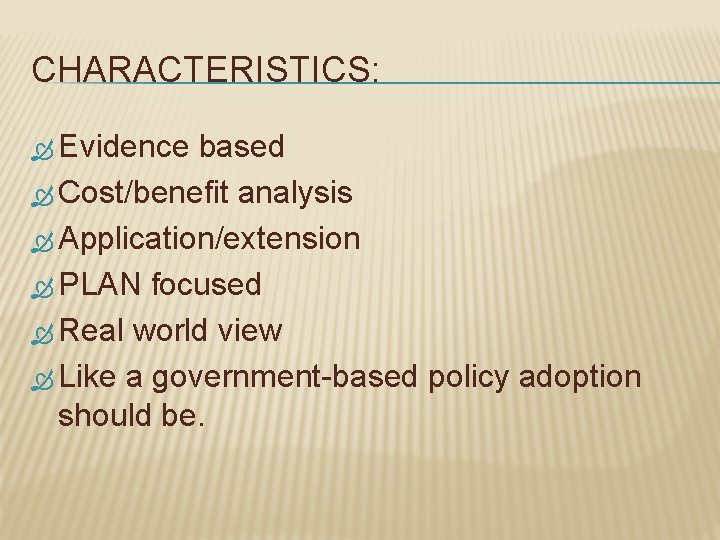 CHARACTERISTICS:

Evidence based
Cost/benefit analysis
Application/extension
PLAN focused
Real world view
Like a government-based policy adoption should be.